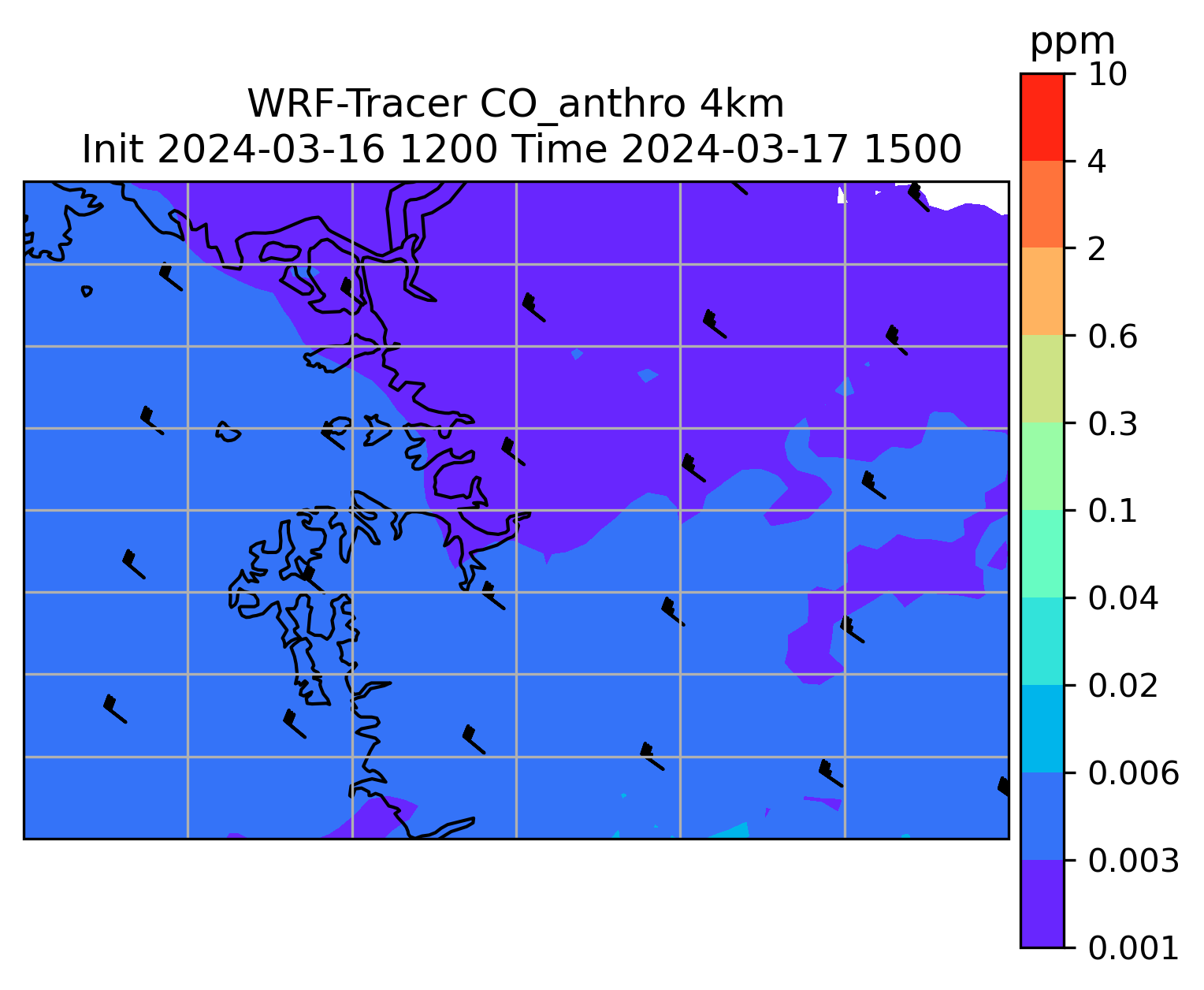 WRF-Tracer CO_anthro 4km
Init 2024-03-16 1200 Time 2024-03-17 1500

ppm
10
4
2
0.6
0.3
0.1
0.04
0.02
0.006
0.003
0.001